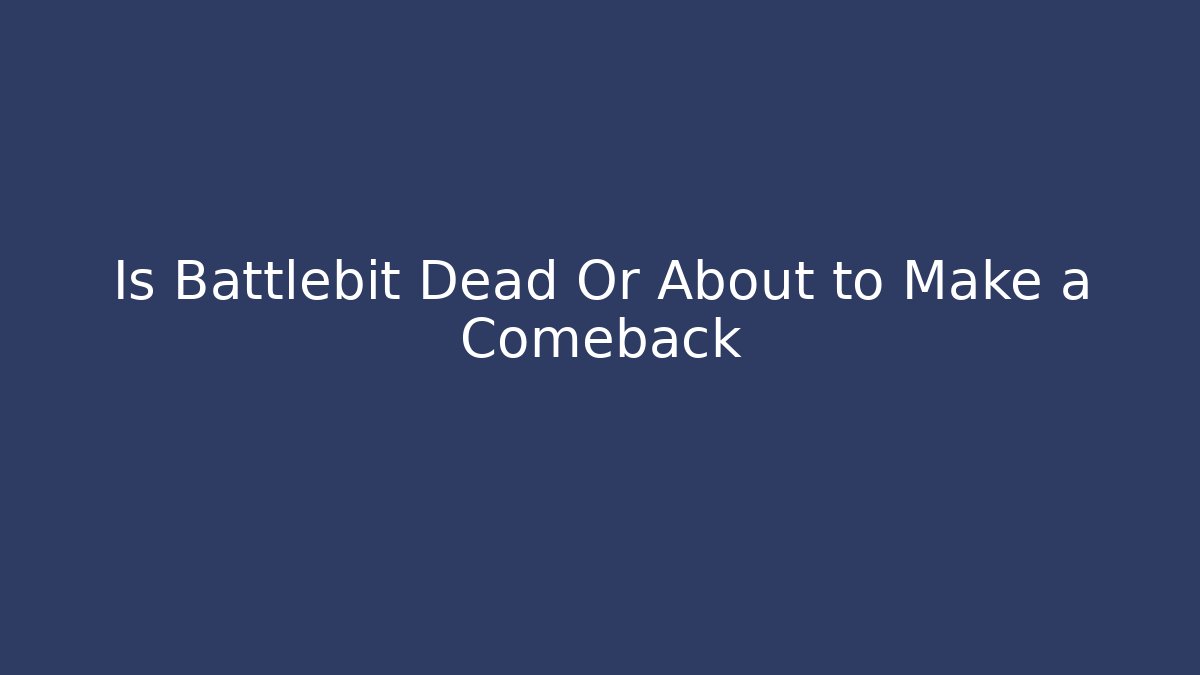 Is Battlebit Dead Or About to Make a Comeback